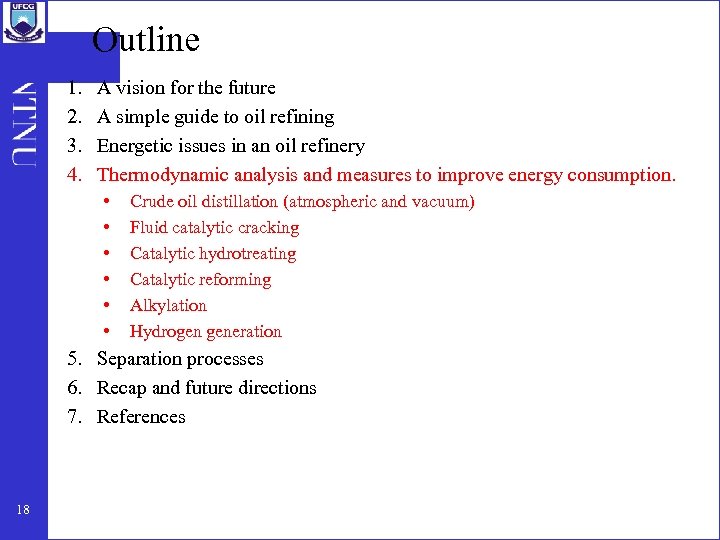 UFCG

NTNU

Outline

1. A vision for the future
2. A simple guide to oil refining
3. Energetic issues in an oil refinery
4. Thermodynamic analysis and measures to improve energy consumption.
   • Crude oil distillation (atmospheric and vacuum)
   • Fluid catalytic cracking
   • Catalytic hydrotreating
   • Catalytic reforming
   • Alkylation
   • Hydrogen generation
5. Separation processes
6. Recap and future directions
7. References

18